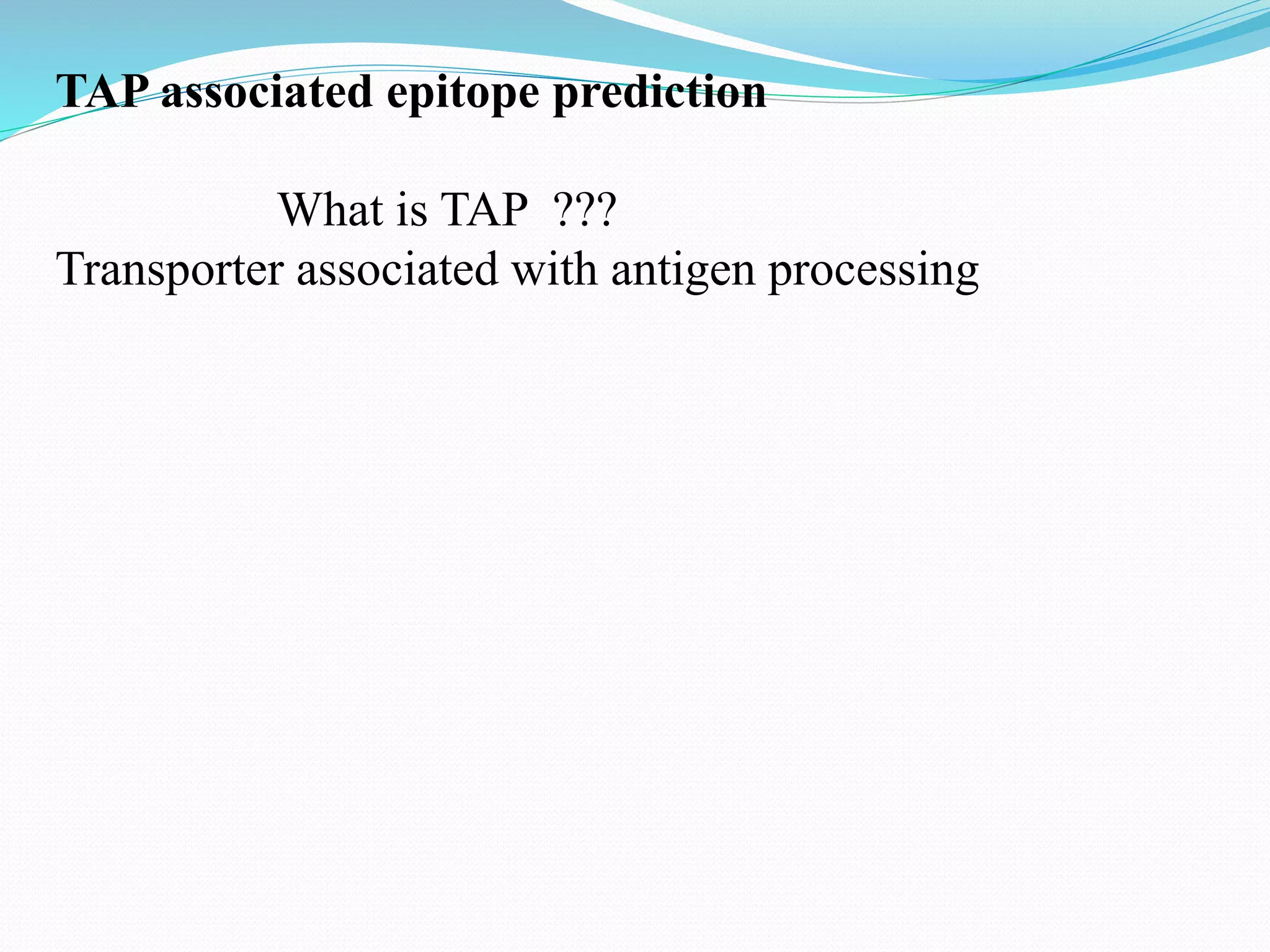 TAP associated epitope prediction

What is TAP ???
Transporter associated with antigen processing